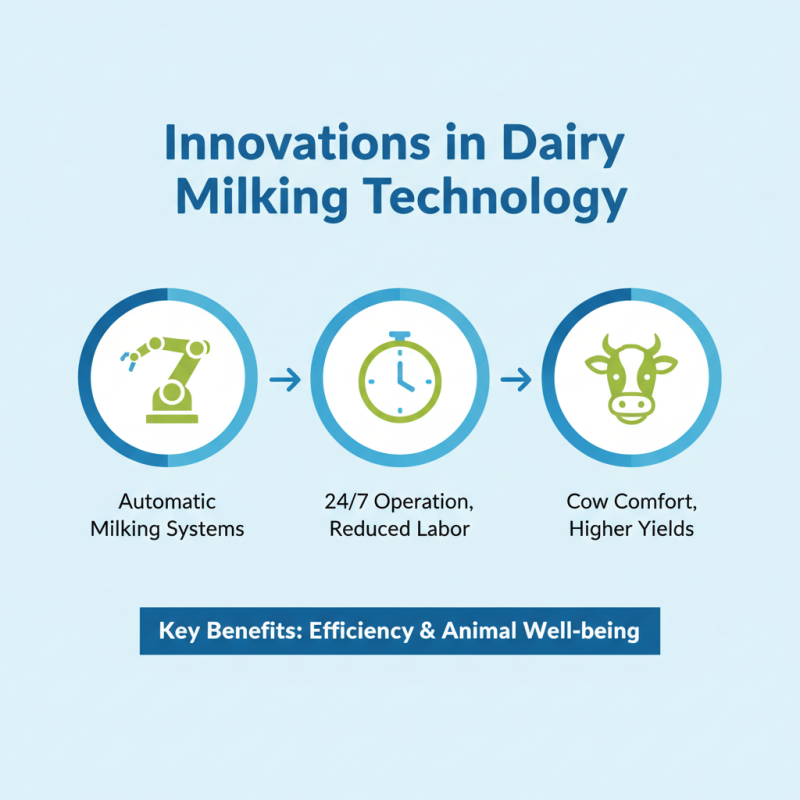 Innovations in Dairy Milking Technology

Automatic Milking Systems

24/7 Operation, Reduced Labor

Cow Comfort, Higher Yields

Key Benefits: Efficiency & Animal Well-being